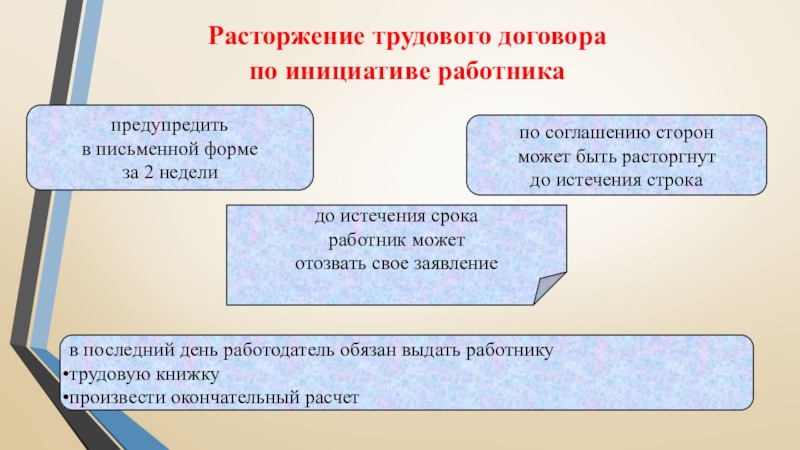 Расторжение трудового договора по инициативе работника

предупредить
в письменной форме
за 2 недели

по соглашению сторон
может быть расторгнут
до истечения строка

до истечения срока
работник может
отозвать свое заявление

в последний день работодатель обязан выдать работнику
•трудовую книжку
•произвести окончательный расчет